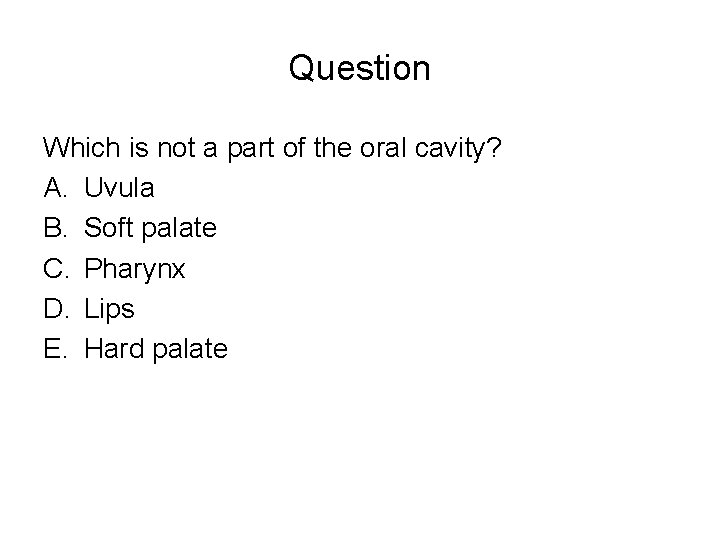 Question

Which is not a part of the oral cavity?
A. Uvula
B. Soft palate
C. Pharynx
D. Lips
E. Hard palate